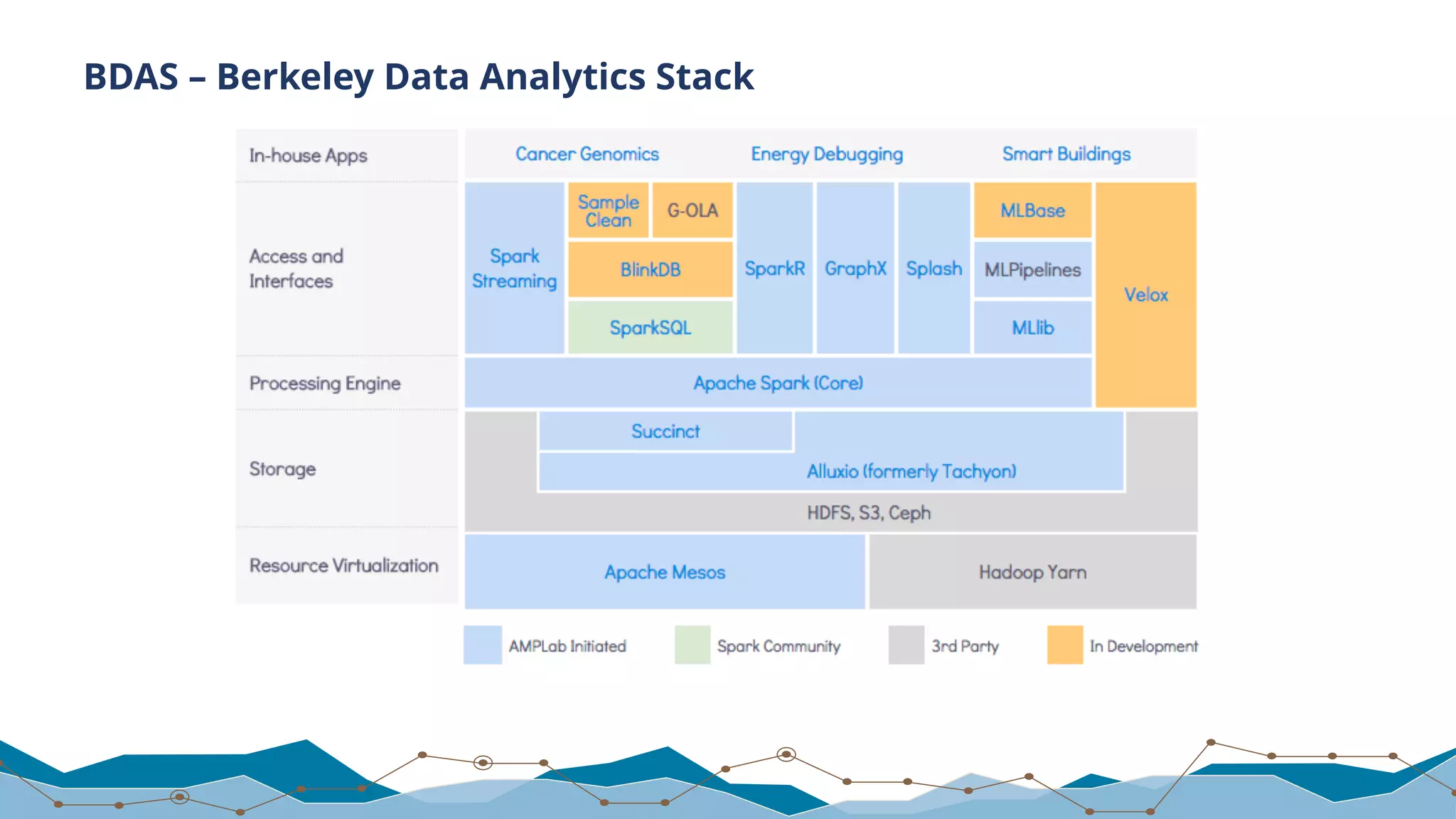 BDAS – Berkeley Data Analytics Stack

In-house Apps
Cancer Genomics
Energy Debugging
Smart Buildings

Access and Interfaces
Spark Streaming
Sample Clean
G-OLA
BlinkDB
SparkSQL
SparkR
GraphX
Splash
MLBase
MLPipelines
MLlib
Velox

Processing Engine
Apache Spark (Core)

Storage
Succinct
Alluxio (formerly Tachyon)
HDFS, S3, Ceph

Resource Virtualization
Apache Mesos
Hadoop Yarn

AMPLab Initiated
Spark Community
3rd Party
In Development